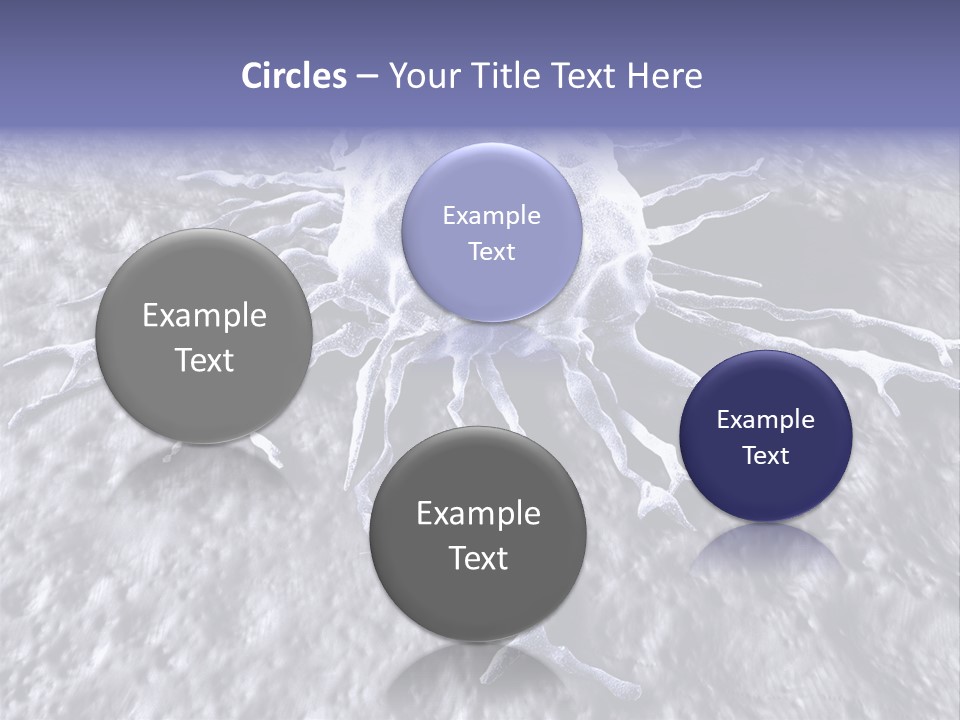 Circles – Your Title Text Here

Example Text

Example Text

Example Text

Example Text